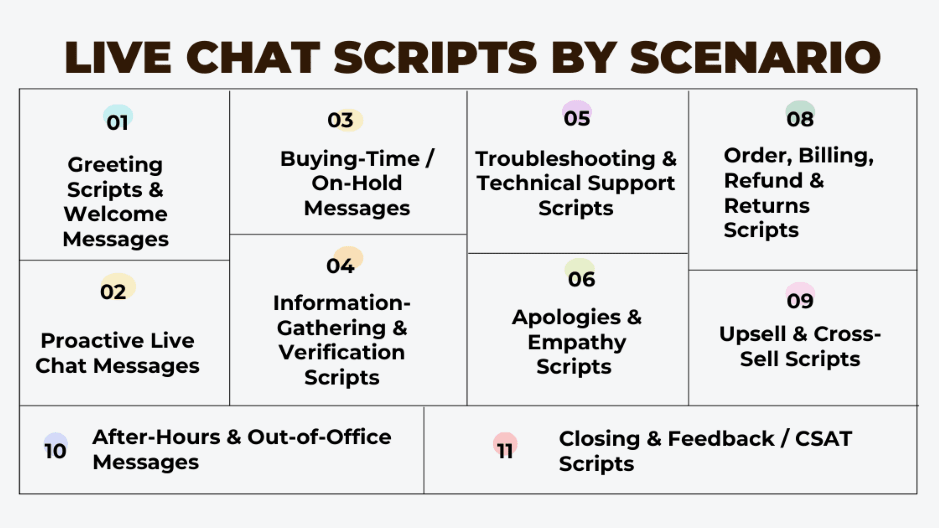 LIVE CHAT SCRIPTS BY SCENARIO

01
Greeting Scripts & Welcome Messages

02
Proactive Live Chat Messages

03
Buying-Time / On-Hold Messages

04
Information-Gathering & Verification Scripts

05
Troubleshooting & Technical Support Scripts

06
Apologies & Empathy Scripts

08
Order, Billing, Refund & Returns Scripts

09
Upsell & Cross-Sell Scripts

10
After-Hours & Out-of-Office Messages

11
Closing & Feedback / CSAT Scripts